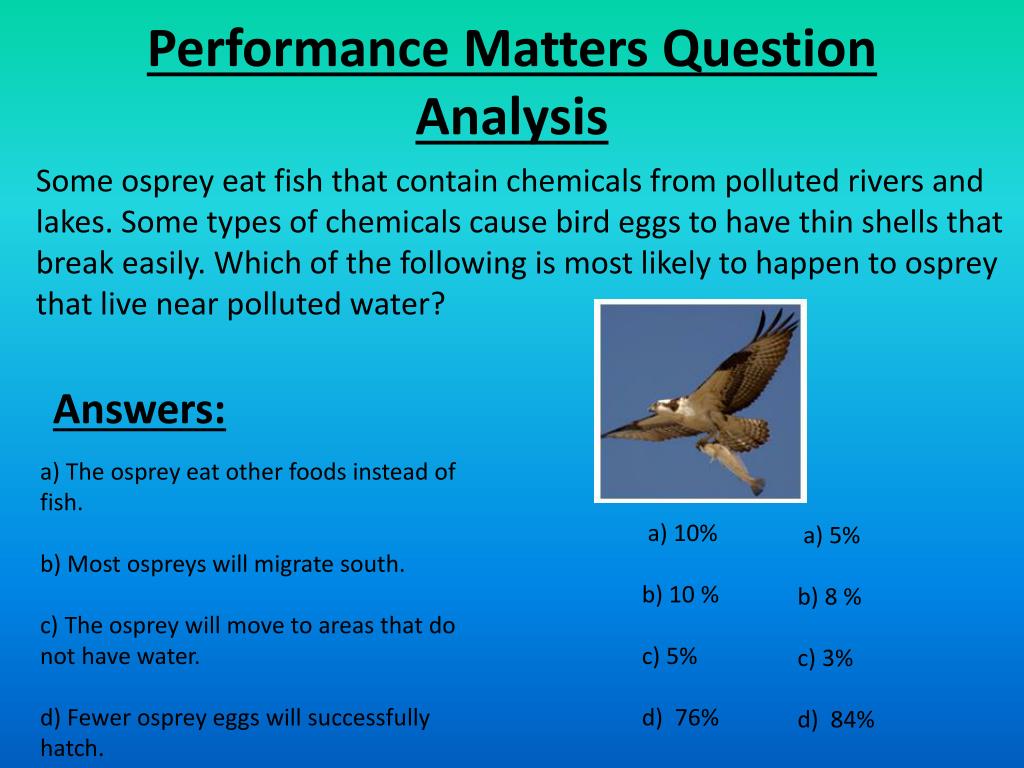 Performance Matters Question Analysis

Some osprey eat fish that contain chemicals from polluted rivers and lakes. Some types of chemicals cause bird eggs to have thin shells that break easily. Which of the following is most likely to happen to osprey that live near polluted water?

Answers:

a) The osprey eat other foods instead of fish.

b) Most ospreys will migrate south.

c) The osprey will move to areas that do not have water.

d) Fewer osprey eggs will successfully hatch.

a) 10%

b) 10 %

c) 5%

d) 76%

a) 5%

b) 8 %

c) 3%

d) 84%